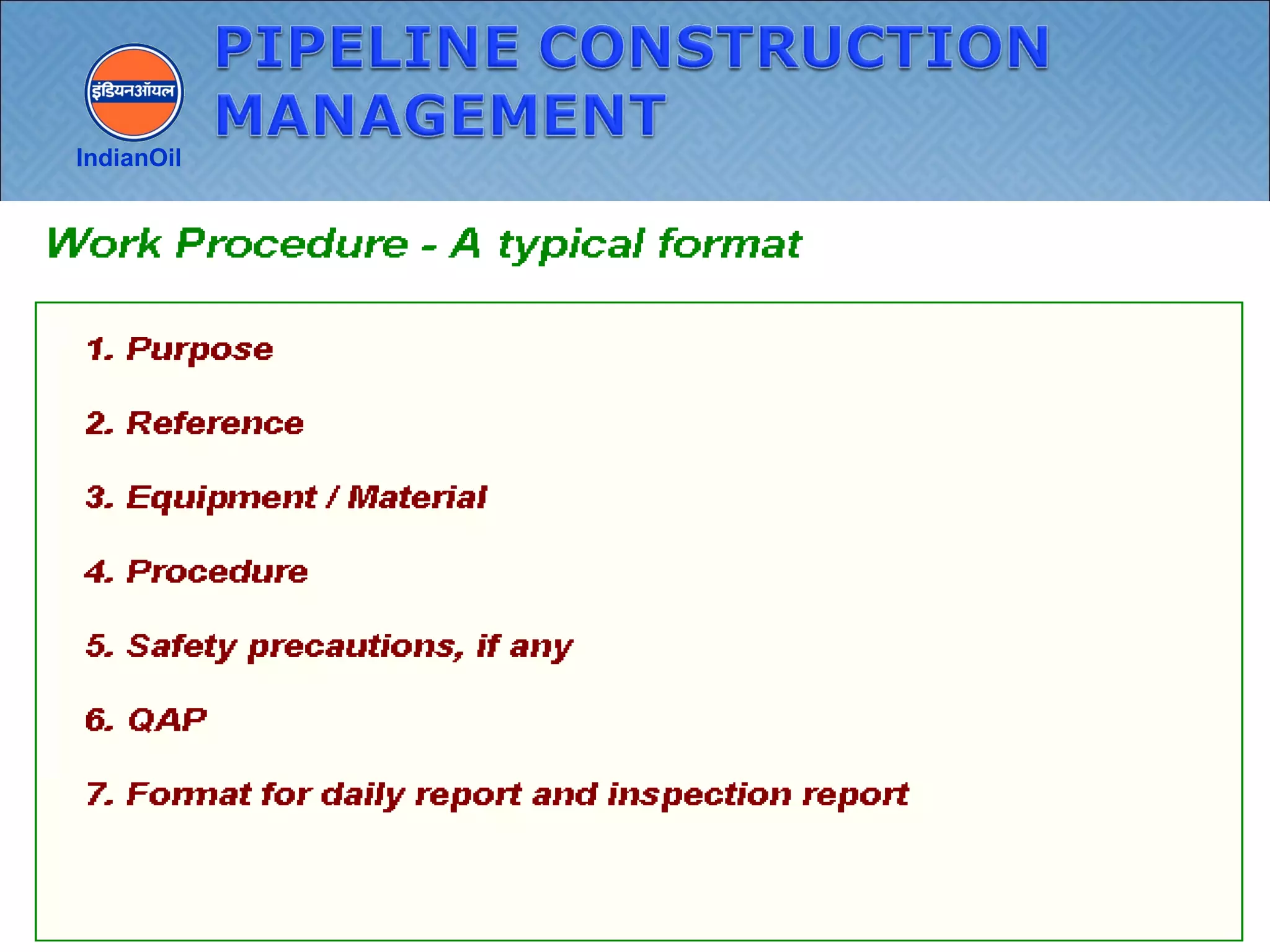 इंडियनऑयल
IndianOil

PIPELINE CONSTRUCTION MANAGEMENT

Work Procedure - A typical format

1. Purpose

2. Reference

3. Equipment / Material

4. Procedure

5. Safety precautions, if any

6. QAP

7. Format for daily report and inspection report